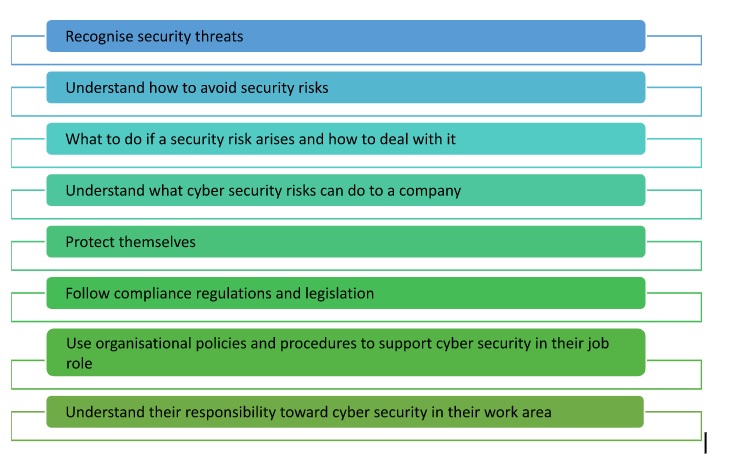 Recognise security threats

Understand how to avoid security risks

What to do if a security risk arises and how to deal with it

Understand what cyber security risks can do to a company

Protect themselves

Follow compliance regulations and legislation

Use organisational policies and procedures to support cyber security in their job role

Understand their responsibility toward cyber security in their work area